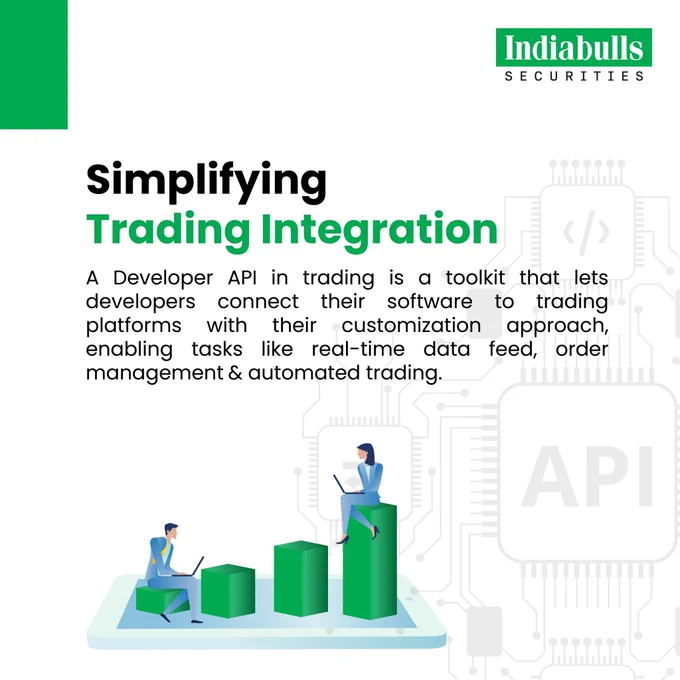 Indiabulls
SECURITIES

Simplifying
Trading Integration

A Developer API in trading is a toolkit that lets developers connect their software to trading platforms with their customization approach, enabling tasks like real-time data feed, order management & automated trading.

</>

API